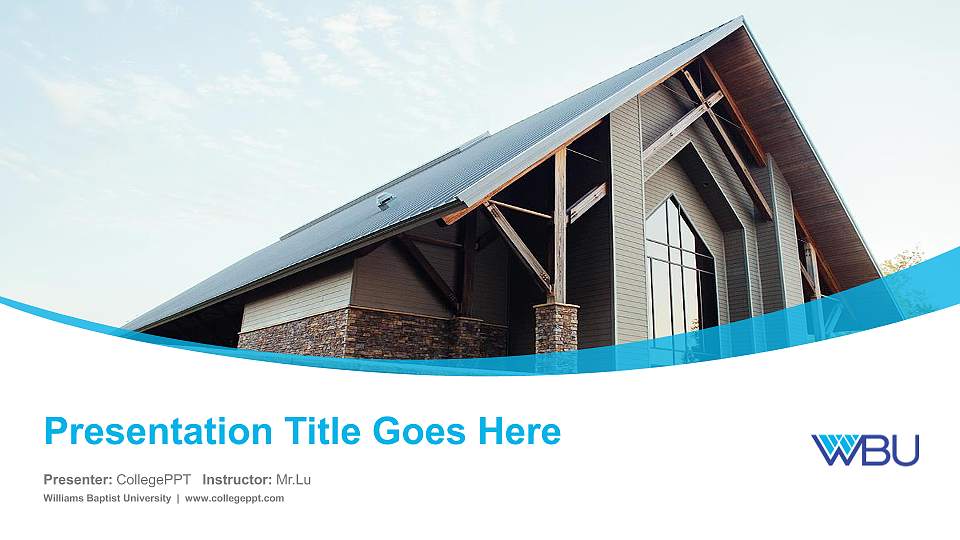 Presentation Title Goes Here

Presenter: CollegePPT Instructor: Mr.Lu

Williams Baptist University | www.collegeppt.com

WBU